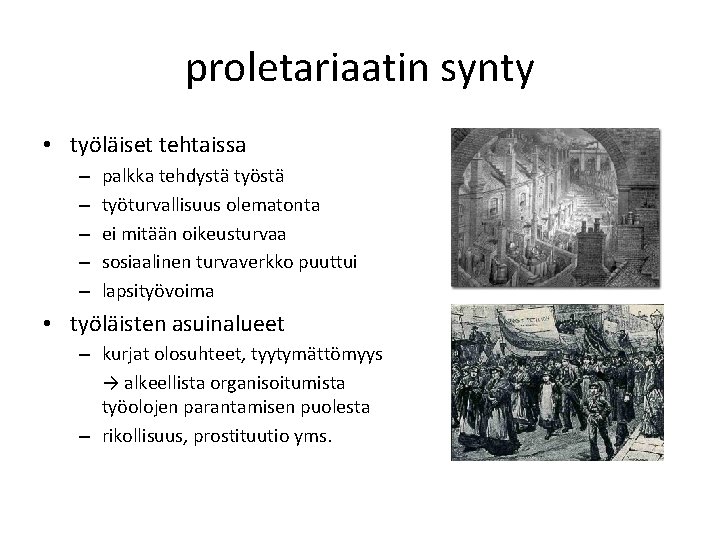 proletariaatin synty

• työläiset tehtaissa
  – palkka tehdystä työstä
  – työturvallisuus olematonta
  – ei mitään oikeusturvaa
  – sosiaalinen turvaverkko puuttui
  – lapsityövoima
• työläisten asuinalueet
  – kurjat olosuhteet, tyytymättömyys
    → alkeellista organisoitumista työolojen parantamisen puolesta
  – rikollisuus, prostituutio yms.